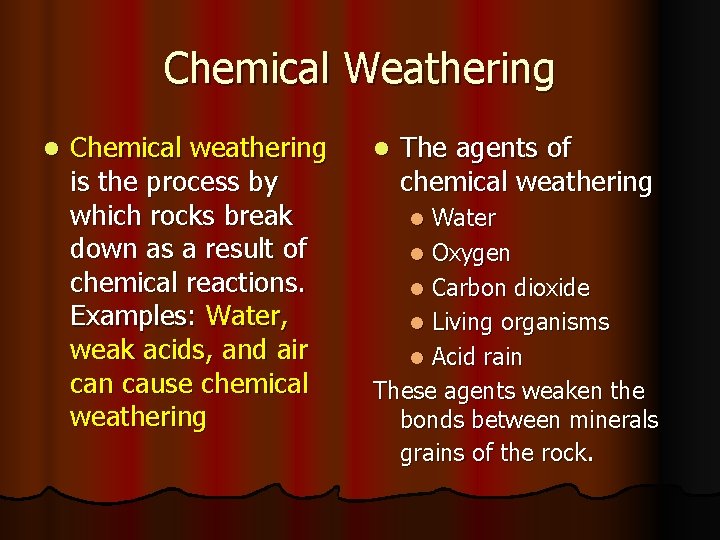 Chemical Weathering

- Chemical weathering is the process by which rocks break down as a result of chemical reactions. Examples: Water, weak acids, and air can cause chemical weathering

- The agents of chemical weathering
  - Water
  - Oxygen
  - Carbon dioxide
  - Living organisms
  - Acid rain

These agents weaken the bonds between minerals grains of the rock.